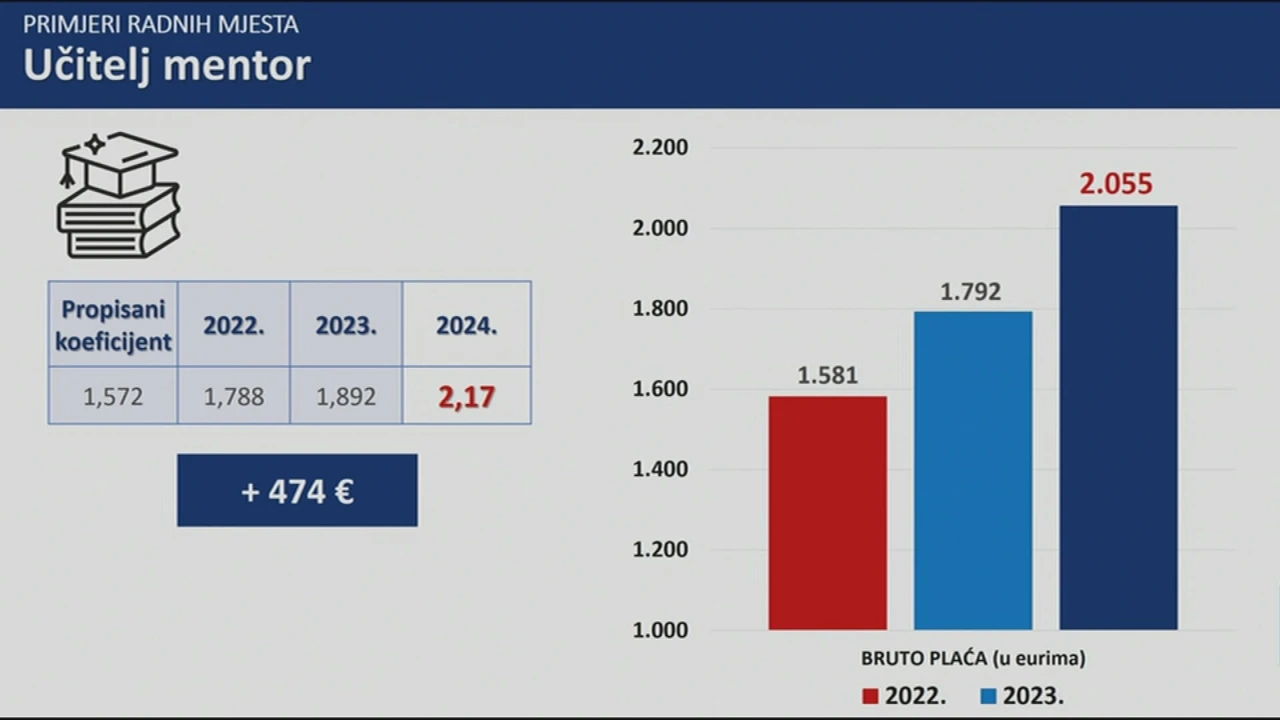 PRIMJERI RADNIH MJESTA
Učitelj mentor

| Propisani koeficijent | 2022. | 2023. | 2024. |
|---|---|---|---|
| 1,572 | 1,788 | 1,892 | 2,17 |

+ 474 €

2.200
2.000
1.800
1.600
1.400
1.200
1.000

1.581
1.792
2.055

BRUTO PLAĆA (u eurima)

2022. 2023.